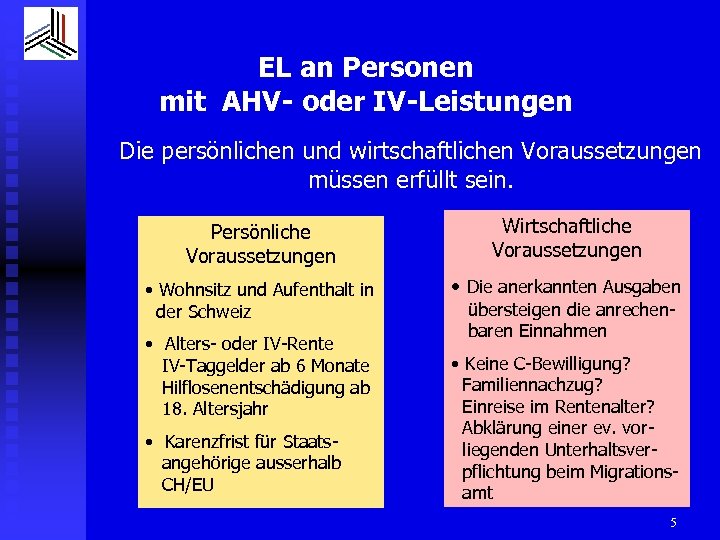 EL an Personen
mit AHV- oder IV-Leistungen

Die persönlichen und wirtschaftlichen Voraussetzungen müssen erfüllt sein.

Persönliche Voraussetzungen

• Wohnsitz und Aufenthalt in der Schweiz

• Alters- oder IV-Rente
IV-Taggelder ab 6 Monate
Hilflosenentschädigung ab 18. Altersjahr

• Karenzfrist für Staatsangehörige ausserhalb CH/EU

Wirtschaftliche Voraussetzungen

• Die anerkannten Ausgaben übersteigen die anrechenbaren Einnahmen

• Keine C-Bewilligung?
Familiennachzug?
Einreise im Rentenalter?
Abklärung einer ev. vorliegenden Unterhaltsverpflichtung beim Migrationsamt

5